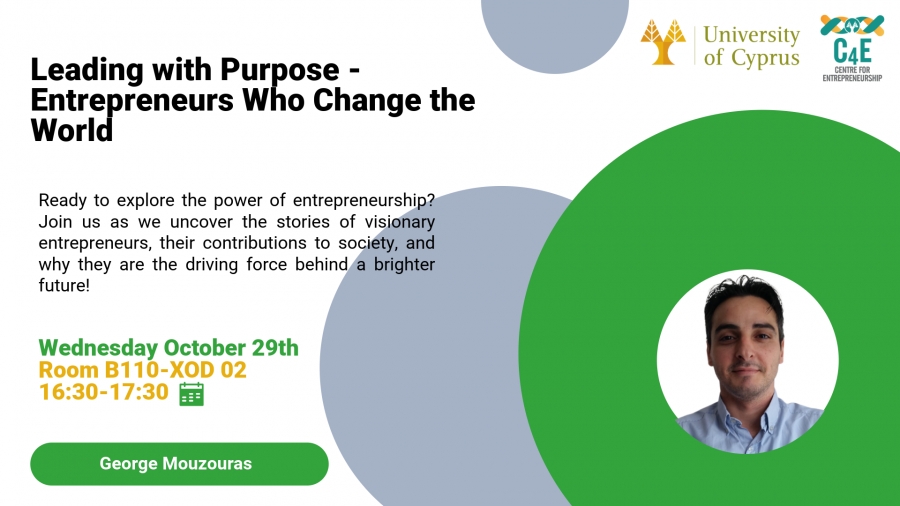 University of Cyprus

C4E
CENTRE FOR ENTREPRENEURSHIP

Leading with Purpose - Entrepreneurs Who Change the World

Ready to explore the power of entrepreneurship? Join us as we uncover the stories of visionary entrepreneurs, their contributions to society, and why they are the driving force behind a brighter future!

Wednesday October 29th
Room B110-XOD 02
16:30-17:30

George Mouzouras